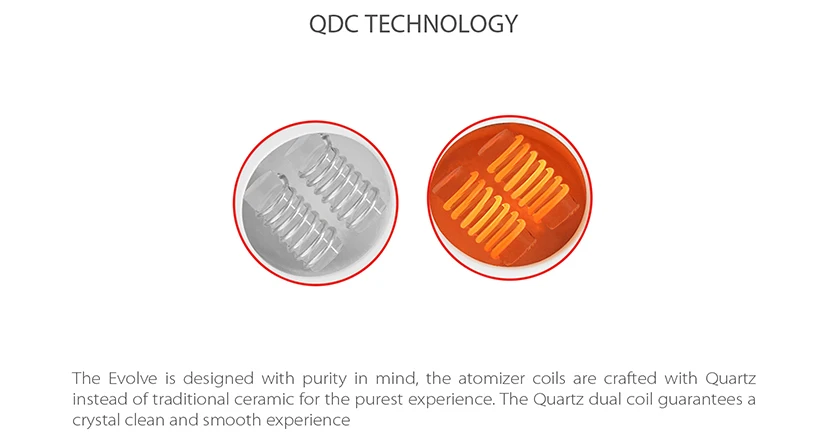 QDC TECHNOLOGY

The Evolve is designed with purity in mind, the atomizer coils are crafted with Quartz instead of traditional ceramic for the purest experience. The Quartz dual coil guarantees a crystal clean and smooth experience